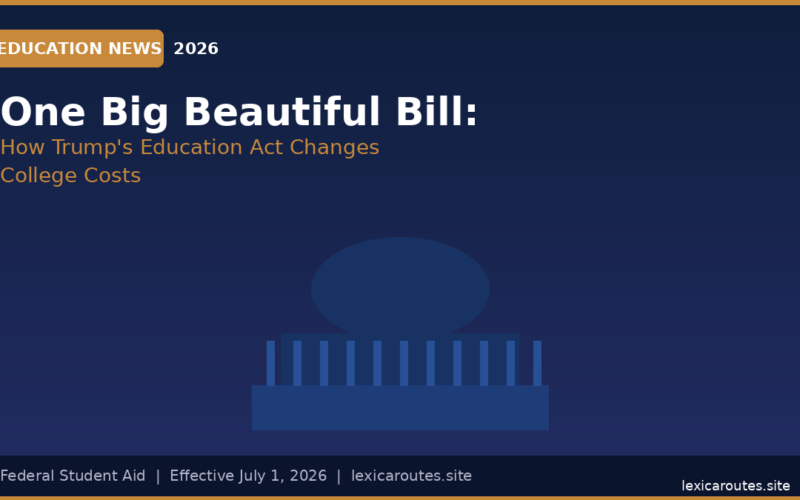 EDUCATION NEWS 2026

One Big Beautiful Bill:

How Trump's Education Act Changes College Costs

Federal Student Aid | Effective July 1, 2026 | lexicaroutes.site

lexicaroutes.site